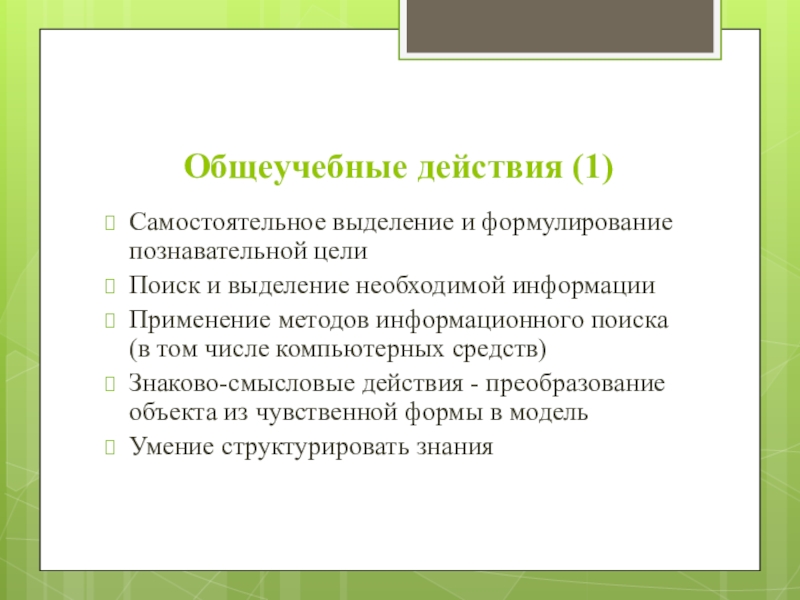 Общеучебные действия (1)

Самостоятельное выделение и формулирование познавательной цели

Поиск и выделение необходимой информации

Применение методов информационного поиска (в том числе компьютерных средств)

Знаково-смысловые действия - преобразование объекта из чувственной формы в модель

Умение структурировать знания